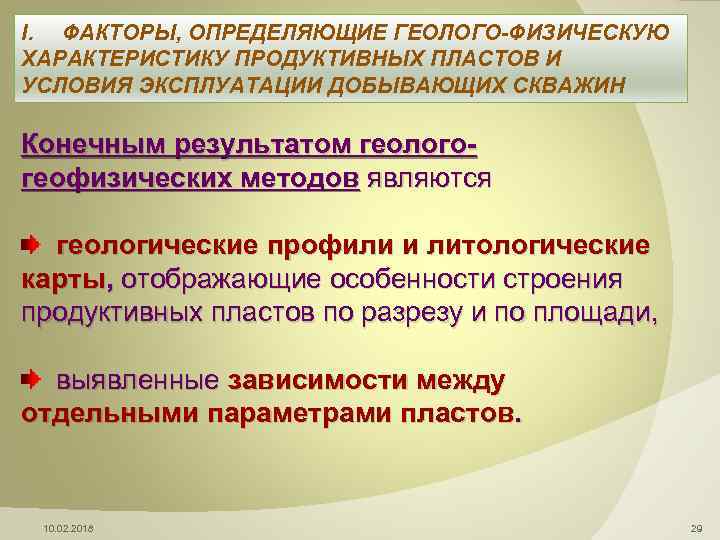 I. ФАКТОРЫ, ОПРЕДЕЛЯЮЩИЕ ГЕОЛОГО-ФИЗИЧЕСКУЮ ХАРАКТЕРИСТИКУ ПРОДУКТИВНЫХ ПЛАСТОВ И УСЛОВИЯ ЭКСПЛУАТАЦИИ ДОБЫВАЮЩИХ СКВАЖИН

Конечным результатом геолого-геофизических методов являются

геологические профили и литологические карты, отображающие особенности строения продуктивных пластов по разрезу и по площади,

выявленные зависимости между отдельными параметрами пластов.

10.02.2018

29